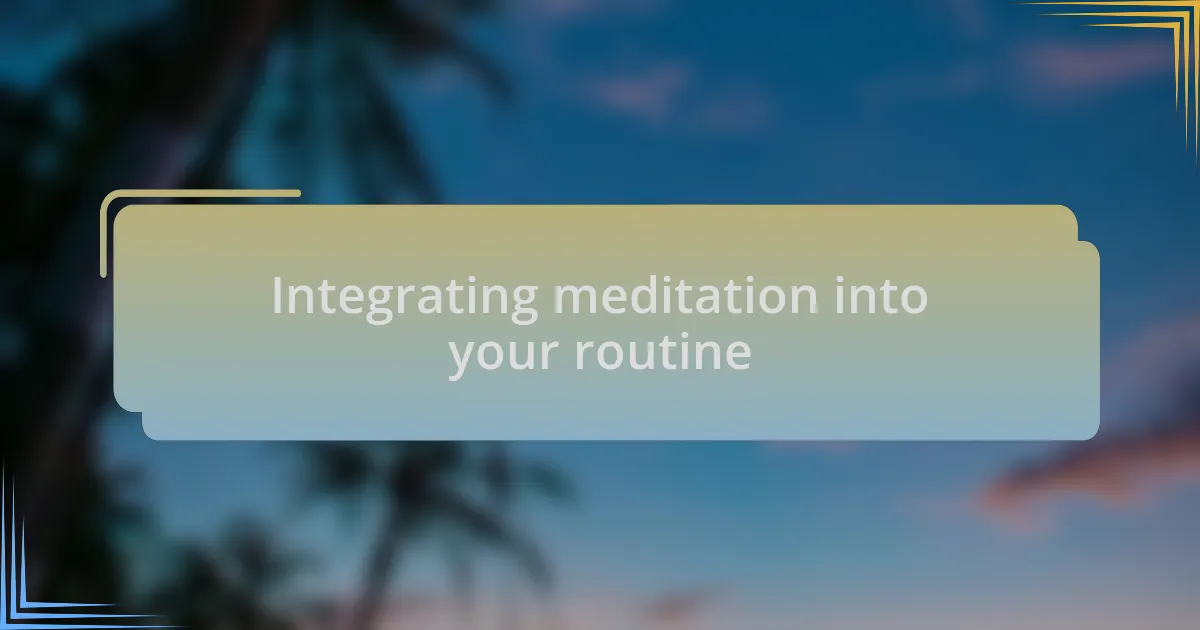 Integrating meditation into your routine